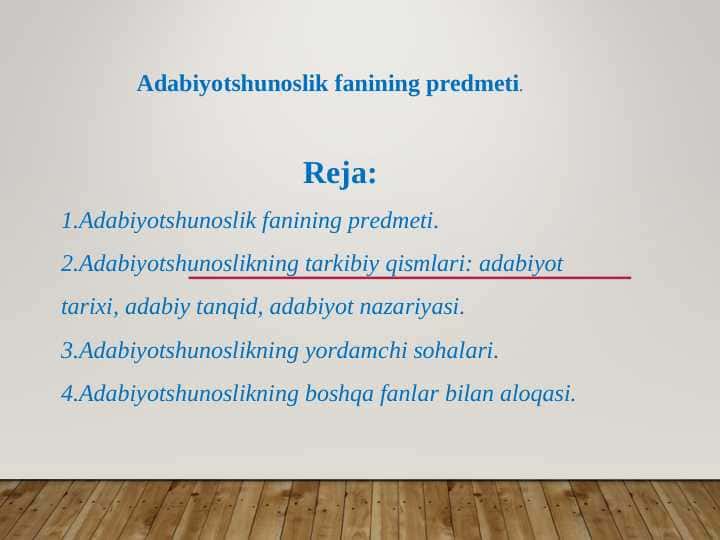 Adabiyotshunoslik fanining predmeti.

Reja:

1.Adabiyotshunoslik fanining predmeti.

2.Adabiyotshunoslikning tarkibiy qismlari: adabiyot tarixi, adabiy tanqid, adabiyot nazariyasi.

3.Adabiyotshunoslikning yordamchi sohalari.

4.Adabiyotshunoslikning boshqa fanlar bilan aloqasi.